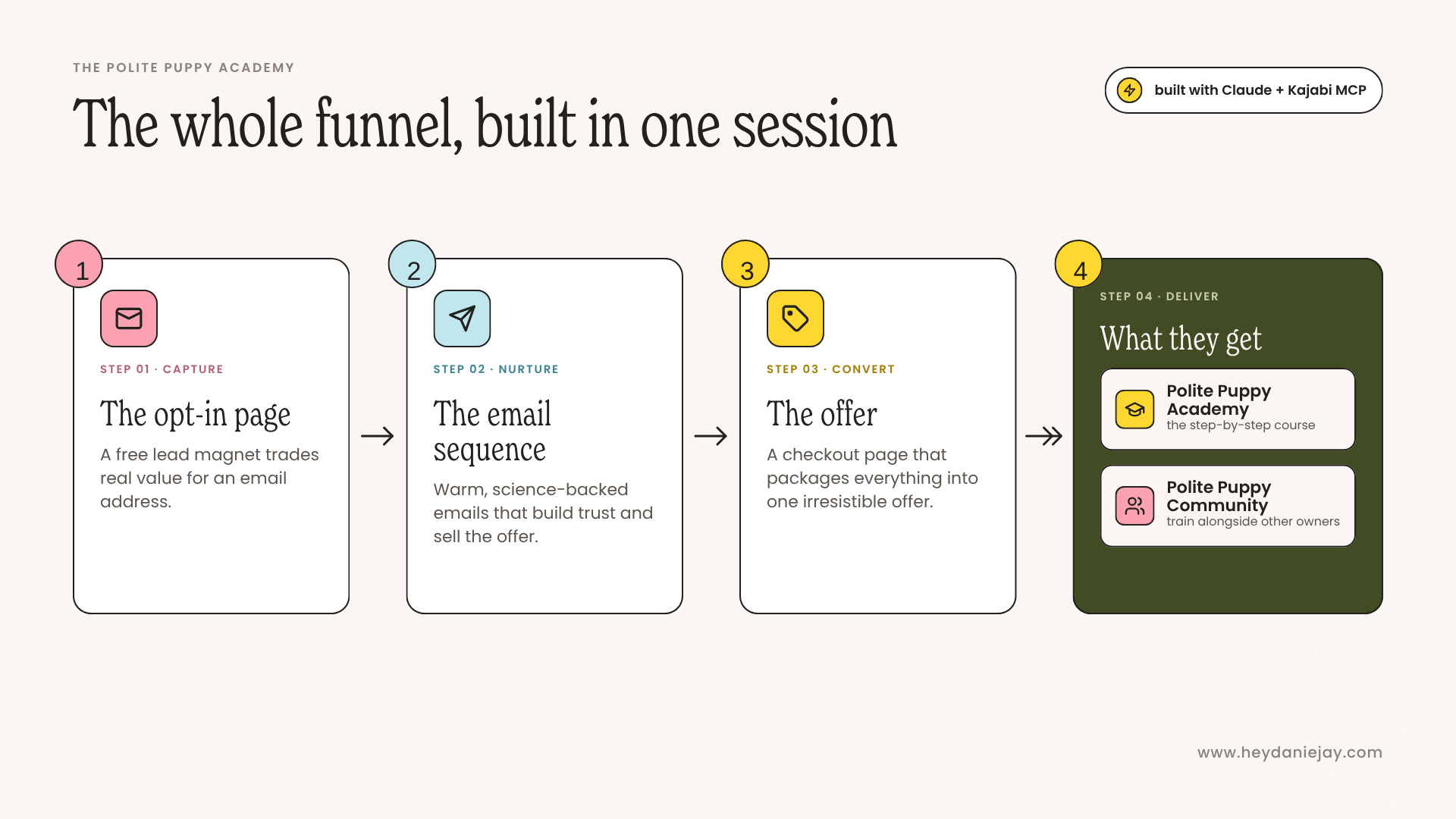 THE POLITE PUPPY ACADEMY

The whole funnel, built in one session

built with Claude + Kajabi MCP

1

STEP 01 · CAPTURE

The opt-in page

A free lead magnet trades real value for an email address.

2

STEP 02 · NURTURE

The email sequence

Warm, science-backed emails that build trust and sell the offer.

3

STEP 03 · CONVERT

The offer

A checkout page that packages everything into one irresistible offer.

4

STEP 04 · DELIVER

What they get

Polite Puppy Academy
the step-by-step course

Polite Puppy Community
train alongside other owners

www.heydaniejay.com